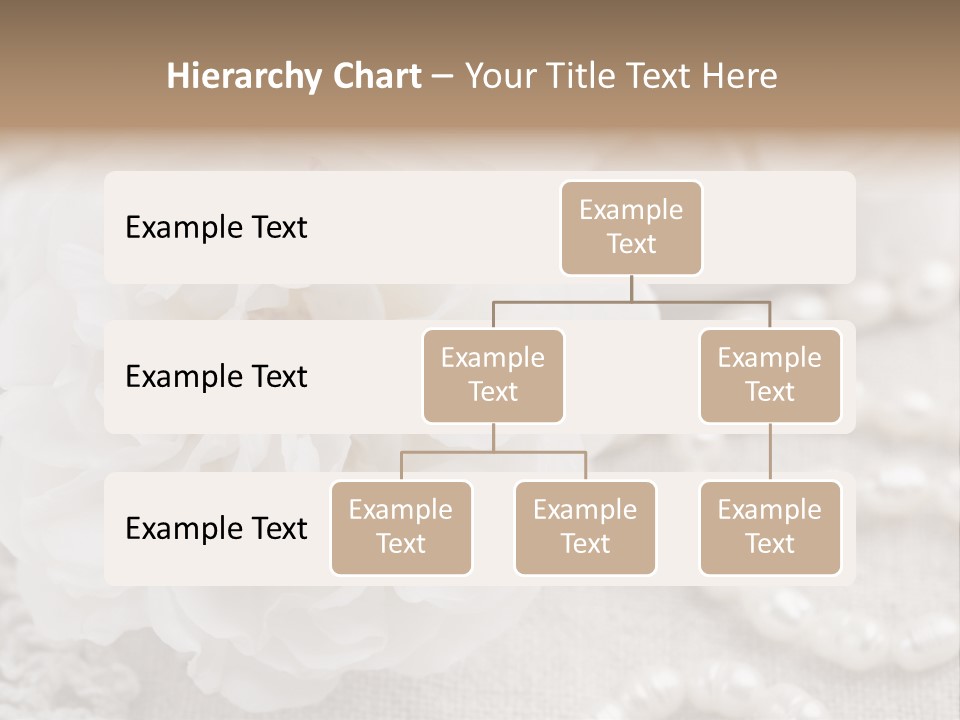 Hierarchy Chart – Your Title Text Here

Example Text

Example Text

Example Text

Example Text

Example Text

Example Text

Example Text

Example Text

Example Text